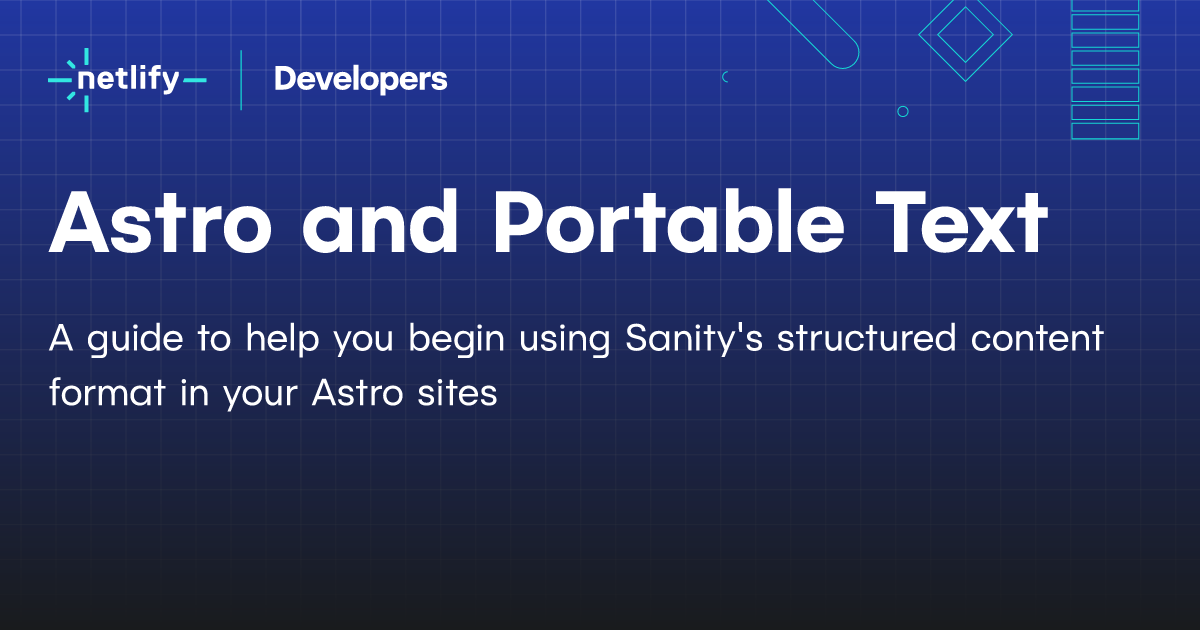 netlify Developers

Astro and Portable Text

A guide to help you begin using Sanity's structured content format in your Astro sites